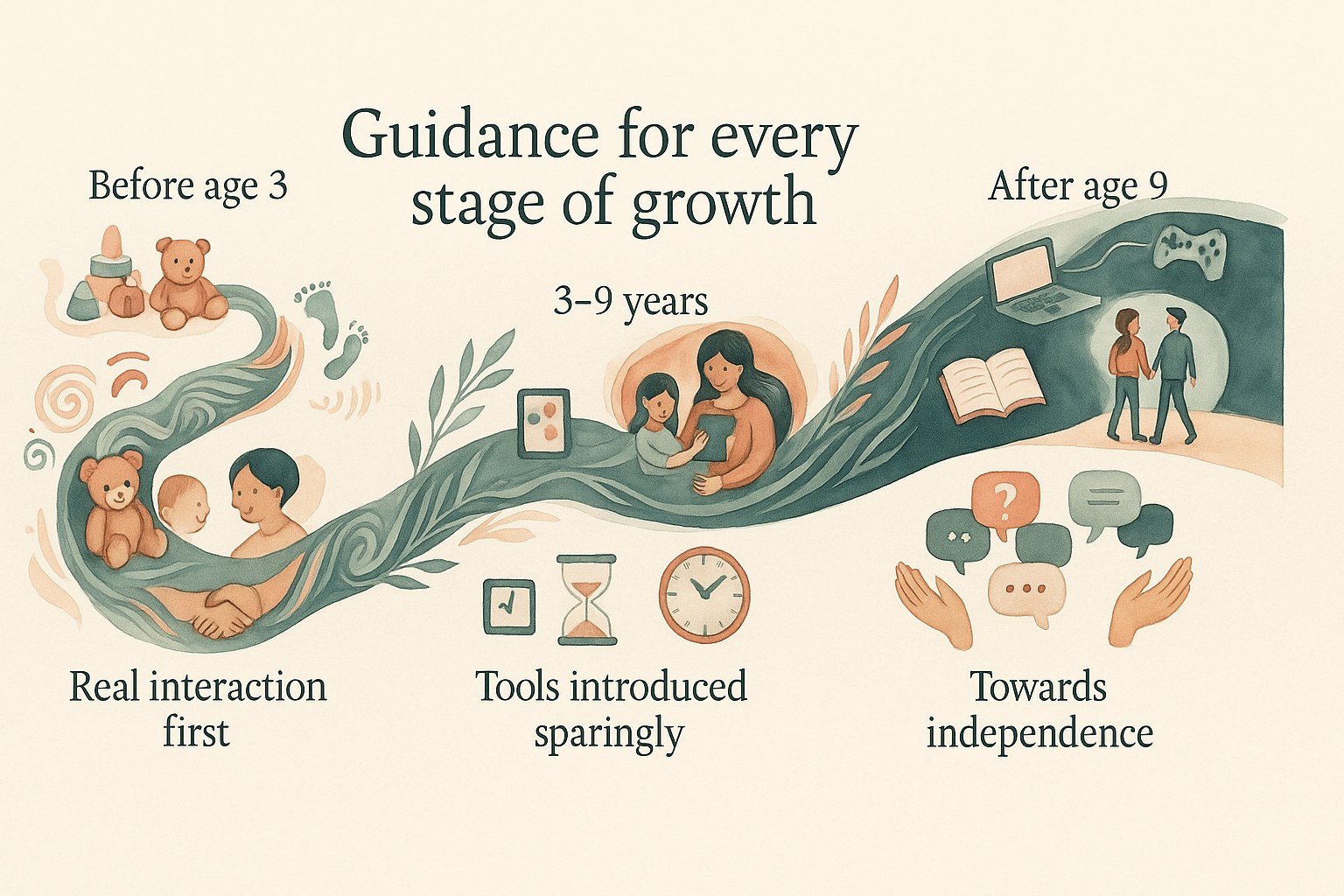 Guidance for every stage of growth

Before age 3

3–9 years

After age 9

?

Real interaction first

Tools introduced sparingly

Towards independence